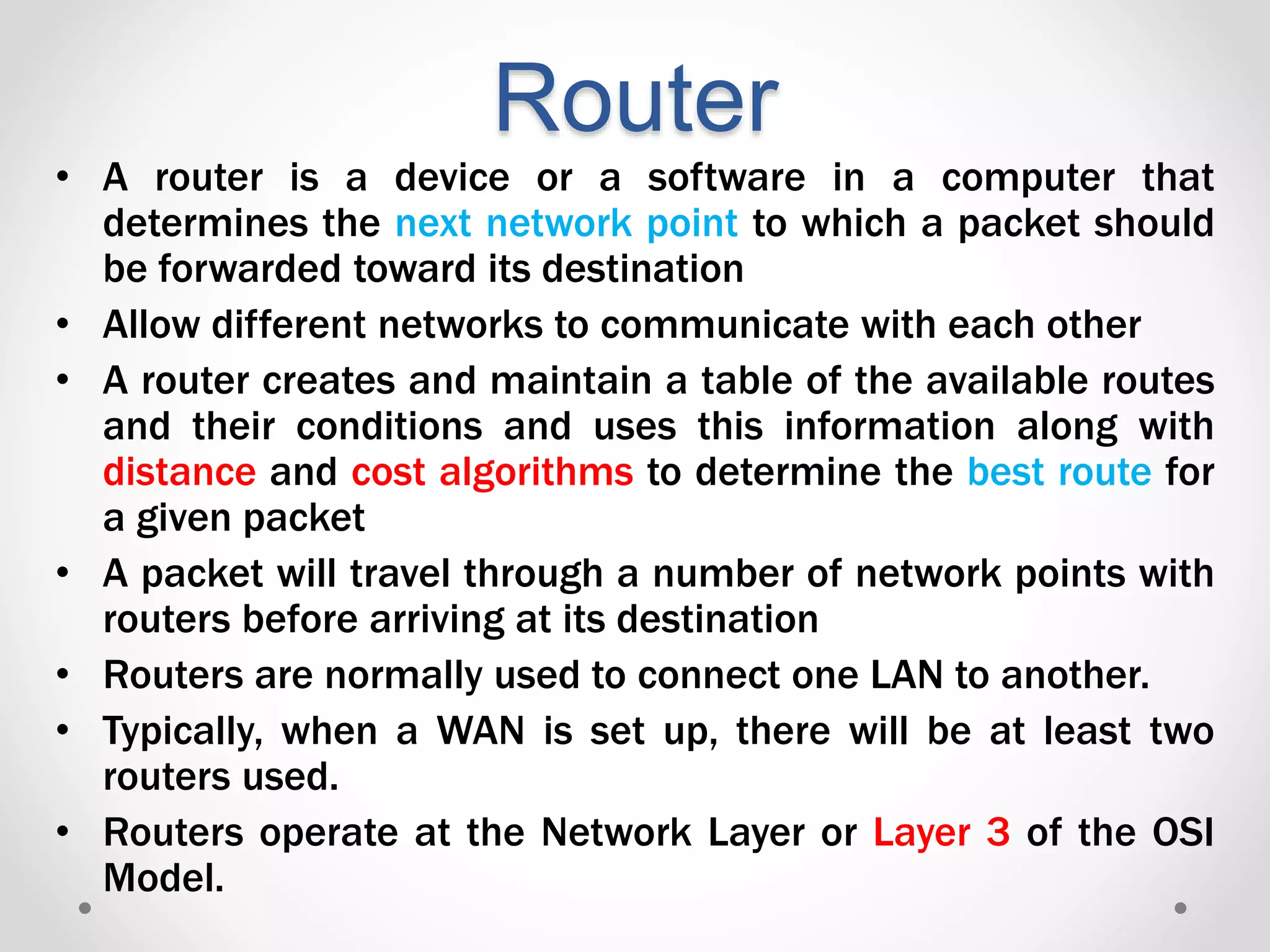 Router

• A router is a device or a software in a computer that determines the next network point to which a packet should be forwarded toward its destination

• Allow different networks to communicate with each other

• A router creates and maintain a table of the available routes and their conditions and uses this information along with distance and cost algorithms to determine the best route for a given packet

• A packet will travel through a number of network points with routers before arriving at its destination

• Routers are normally used to connect one LAN to another.

• Typically, when a WAN is set up, there will be at least two routers used.

• Routers operate at the Network Layer or Layer 3 of the OSI Model.